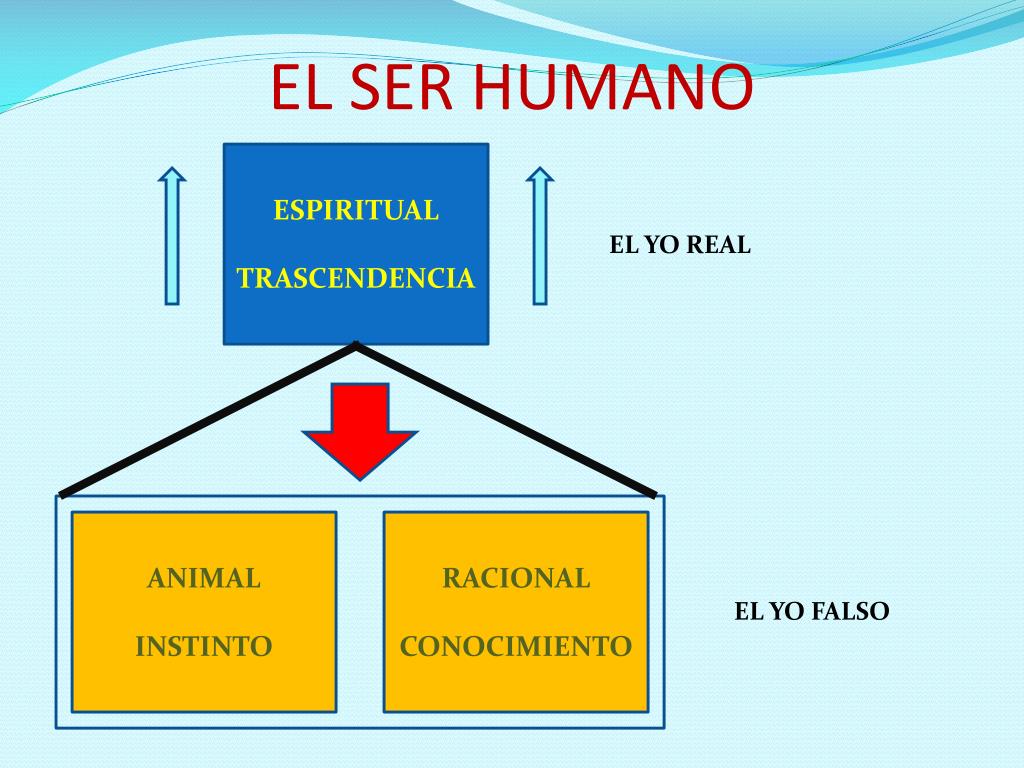 EL SER HUMANO

ESPIRITUAL

TRASCENDENCIA

EL YO REAL

ANIMAL

INSTINTO

RACIONAL

CONOCIMIENTO

EL YO FALSO